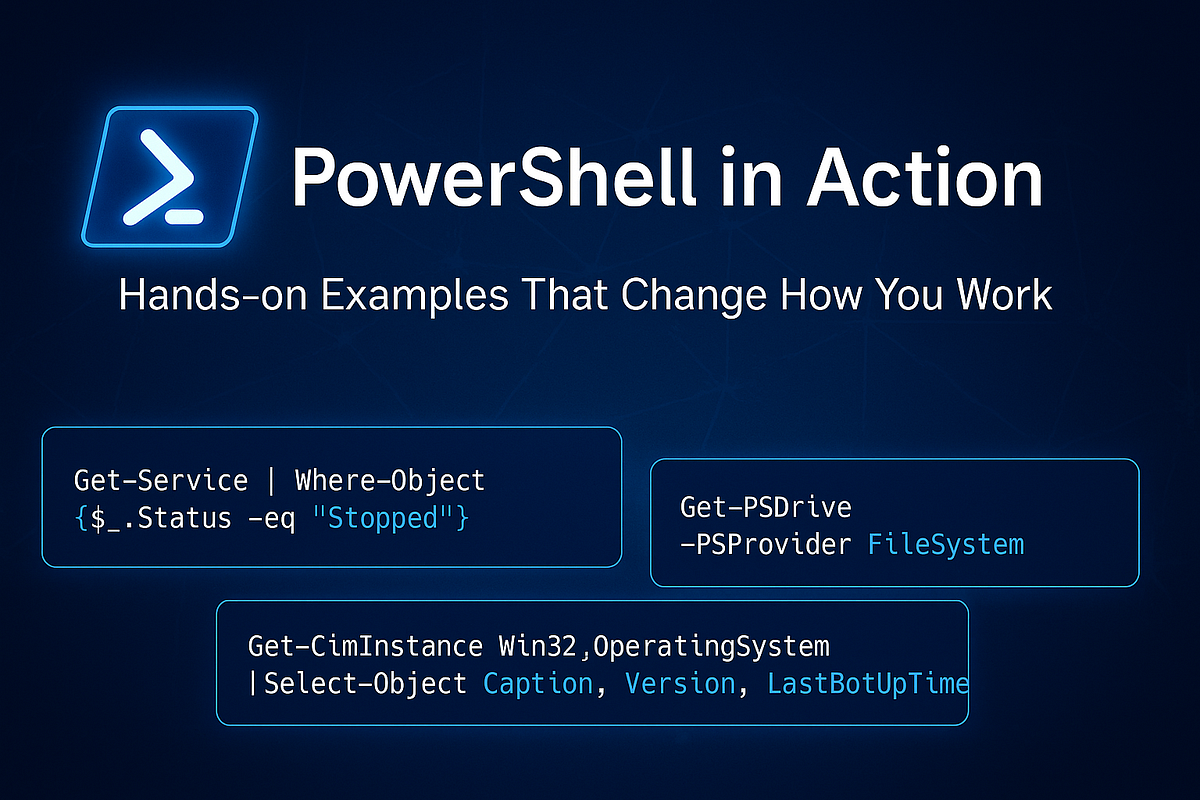 PowerShell in Action

Hands-on Examples That Change How You Work

Get-Service | Where-Object
{$_.Status -eq "Stopped"}

Get-PSDrive
-PSProvider FileSystem

Get-CimInstance Win32,OperatingSystem
|Select-Object Caption, Version, LastBotUpTime